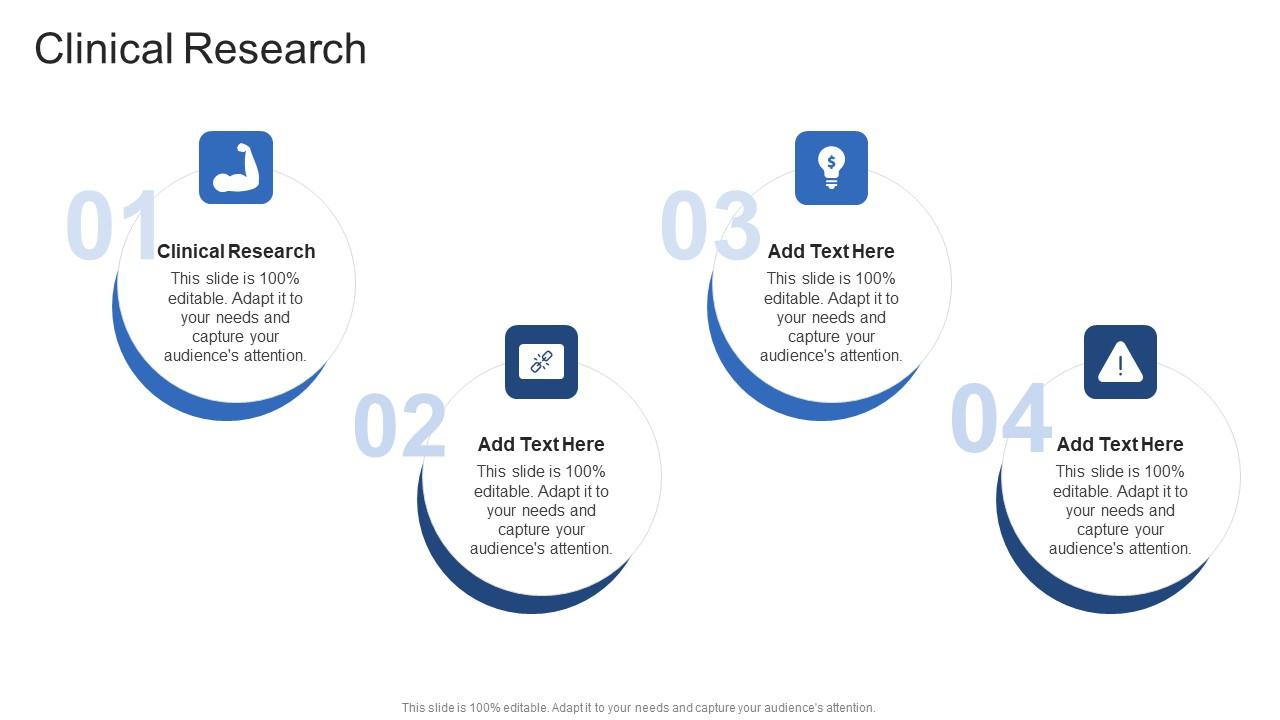 Clinical Research

01
Clinical Research
This slide is 100% editable. Adapt it to your needs and capture your audience's attention.

02
Add Text Here
This slide is 100% editable. Adapt it to your needs and capture your audience's attention.

03
Add Text Here
This slide is 100% editable. Adapt it to your needs and capture your audience's attention.

04
Add Text Here
This slide is 100% editable. Adapt it to your needs and capture your audience's attention.

This slide is 100% editable. Adapt it to your needs and capture your audience's attention.